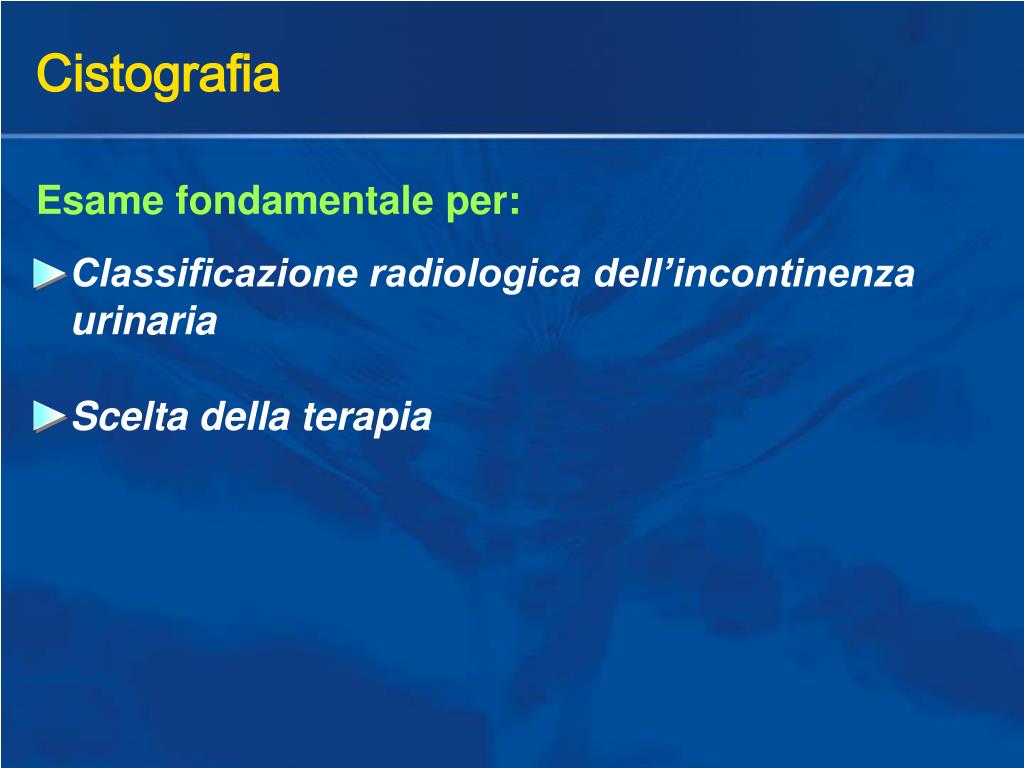 Cistografia

Esame fondamentale per:

Classificazione radiologica dell’incontinenza urinaria

Scelta della terapia